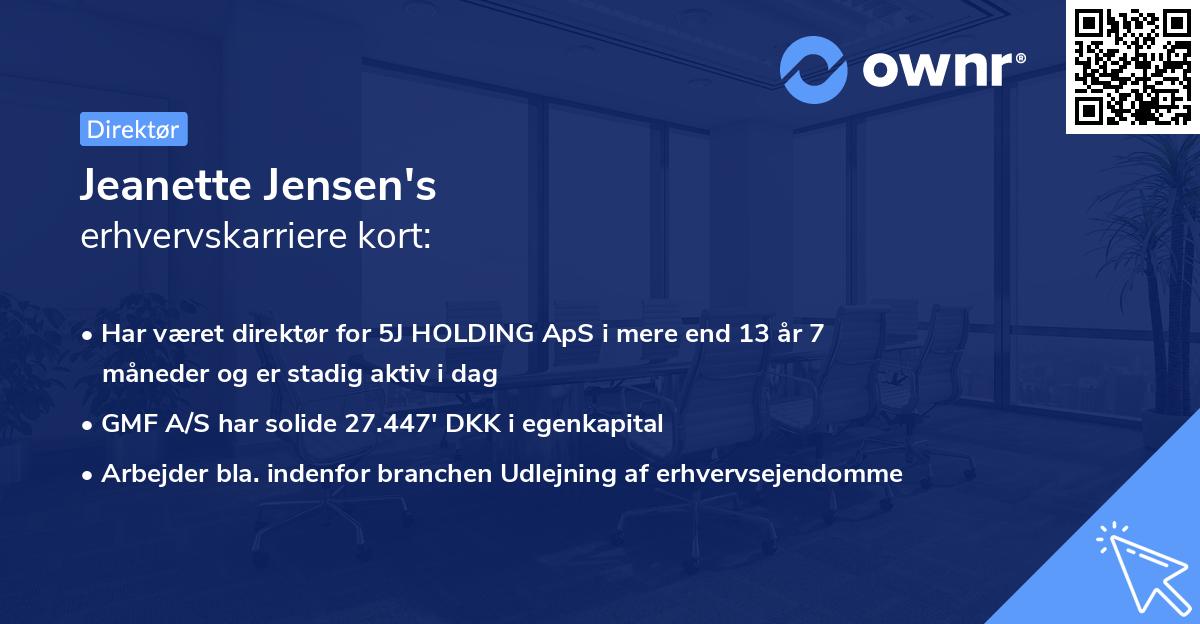 ownr®

Direktør

Jeanette Jensen's
erhvervskarriere kort:

• Har været direktør for 5J HOLDING ApS i mere end 13 år 7 måneder og er stadig aktiv i dag
• GMF A/S har solide 27.447' DKK i egenkapital
• Arbejder bla. indenfor branchen Udlejning af erhvervsejendomme